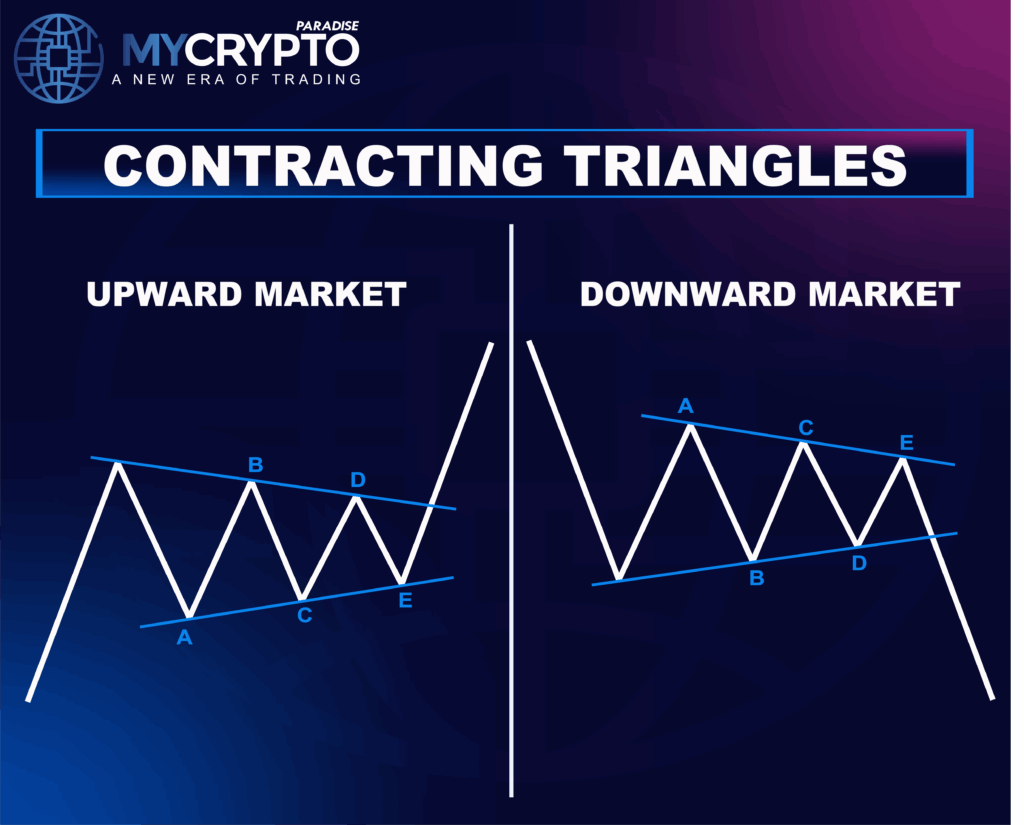 PARADISE
MYCRYPTO
A NEW ERA OF TRADING

CONTRACTING TRIANGLES

UPWARD MARKET

B
D
A
C
E

DOWNWARD MARKET

A
C
E
B
D